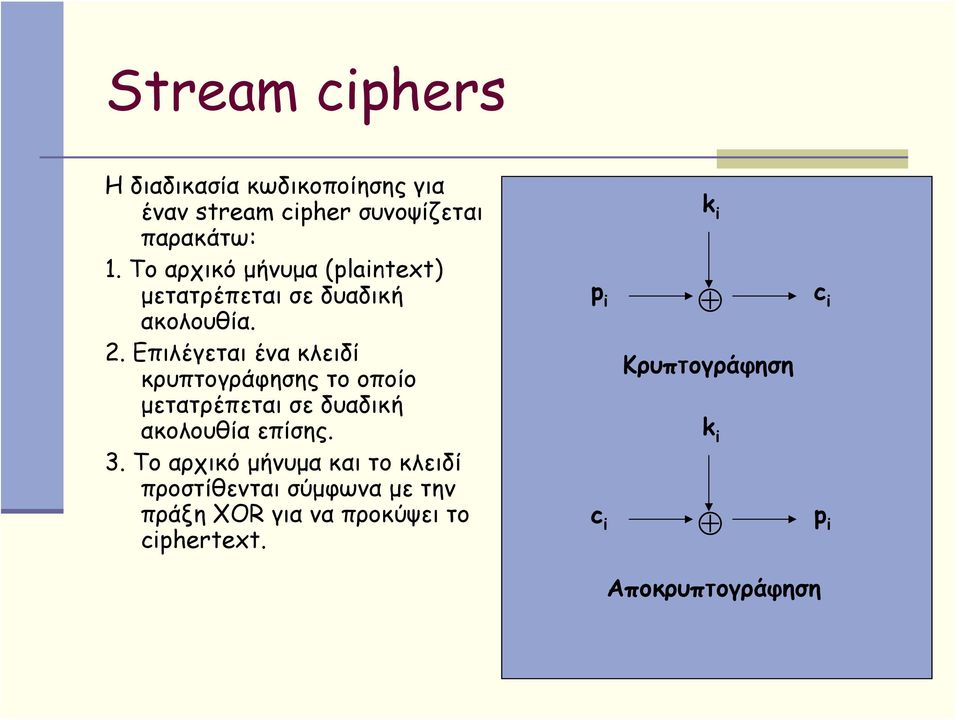 Stream ciphers

Η διαδικασία κωδικοποίησης για έναν stream cipher συνοψίζεται παρακάτω:

1. Το αρχικό μήνυμα (plaintext) μετατρέπεται σε δυαδική ακολουθία.

2. Επιλέγεται ένα κλειδί κρυπτογράφησης το οποίο μετατρέπεται σε δυαδική ακολουθία επίσης.

3. Το αρχικό μήνυμα και το κλειδί προστίθενται σύμφωνα με την πράξη XOR για να προκύψει το ciphertext.

$k_i$

$p_i$ $\oplus$ $c_i$

Κρυπτογράφηση

$k_i$

$c_i$ $\oplus$ $p_i$

Αποκρυπτογράφηση